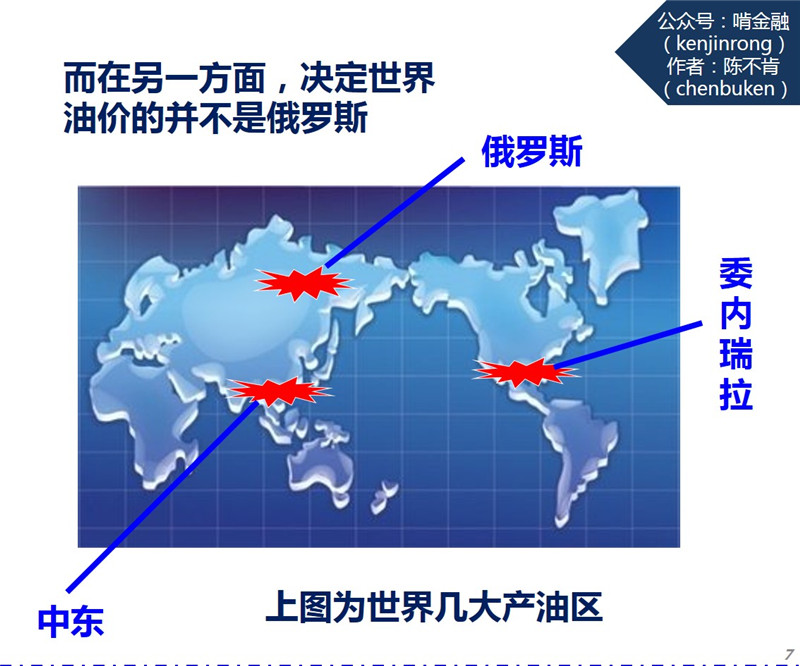 公众号：啃金融
（kenjinrong）
作者：陈不肯
（chenbuken）

而在另一方面，决定世界油价的并不是俄罗斯

俄罗斯

委内瑞拉

中东

上图为世界几大产油区

7